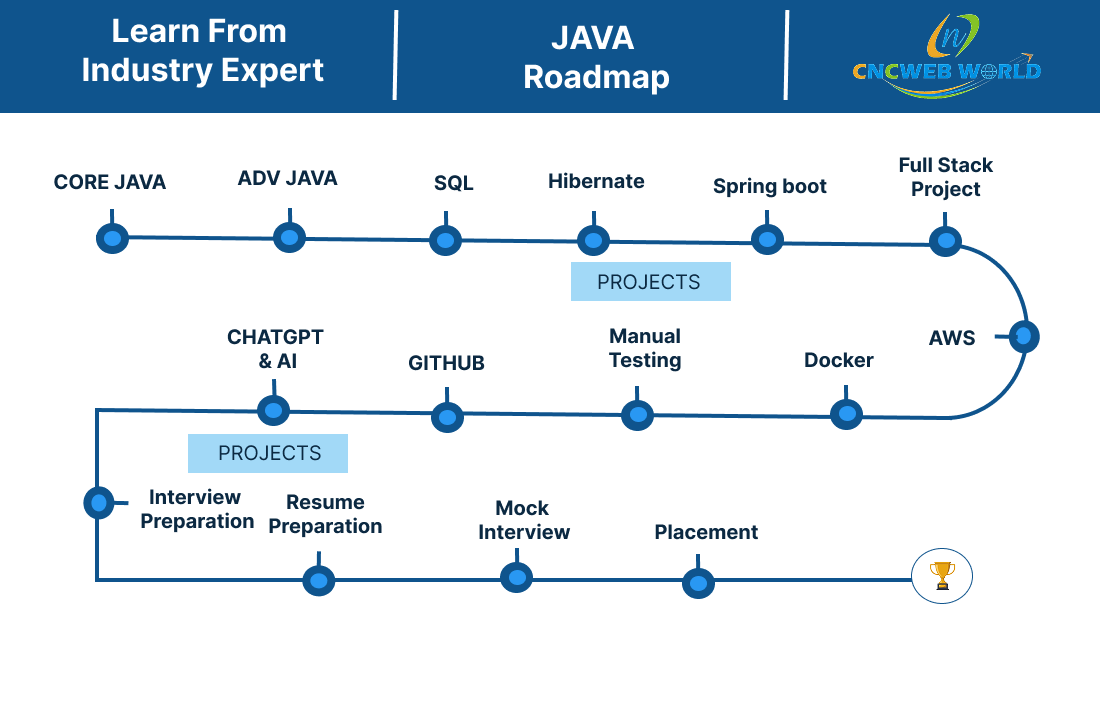 Learn From Industry Expert

JAVA Roadmap

CNCWEB WORLD

CORE JAVA

ADV JAVA

SQL

Hibernate

Spring boot

Full Stack Project

PROJECTS

AWS

Docker

Manual Testing

GITHUB

CHATGPT & AI

PROJECTS

Interview Preparation

Resume Preparation

Mock Interview

Placement